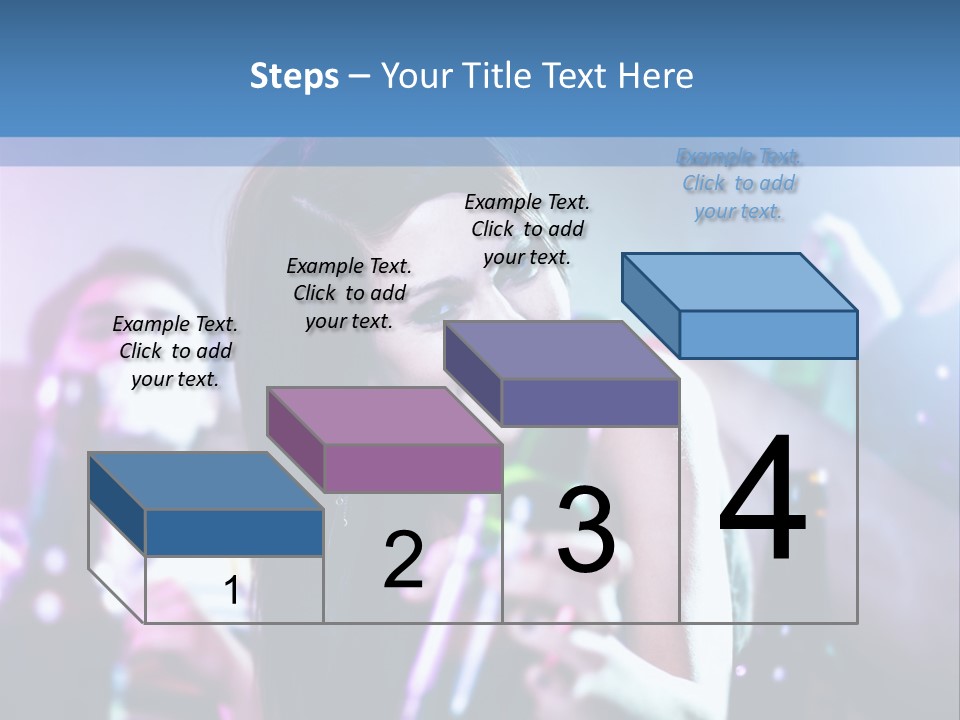 Steps – Your Title Text Here

Example Text. Click to add your text.

Example Text. Click to add your text.

Example Text. Click to add your text.

Example Text. Click to add your text.

1

2

3

4